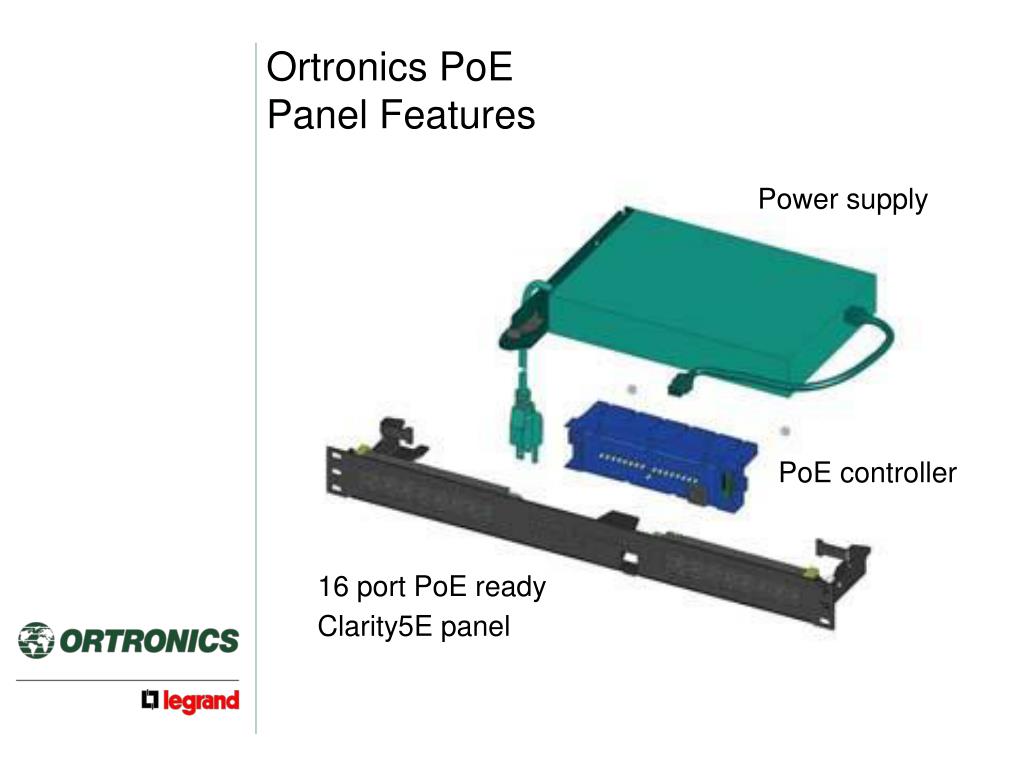 Ortronics PoE
Panel Features

Power supply

PoE controller

16 port PoE ready
Clarity5E panel

ORTRONICS

legrand